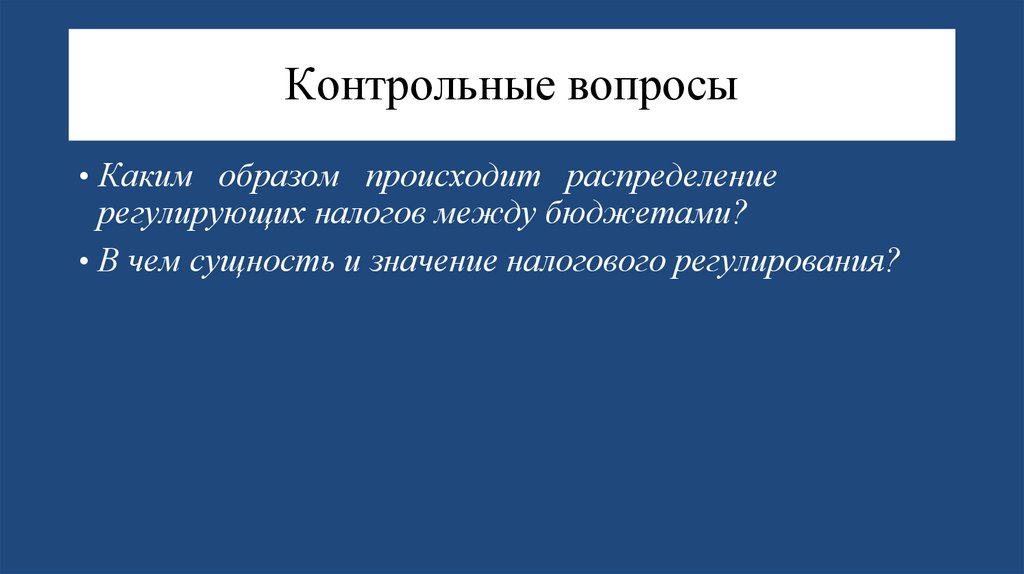 Контрольные вопросы

• Каким образом происходит распределение регулирующих налогов между бюджетами?

• В чем сущность и значение налогового регулирования?